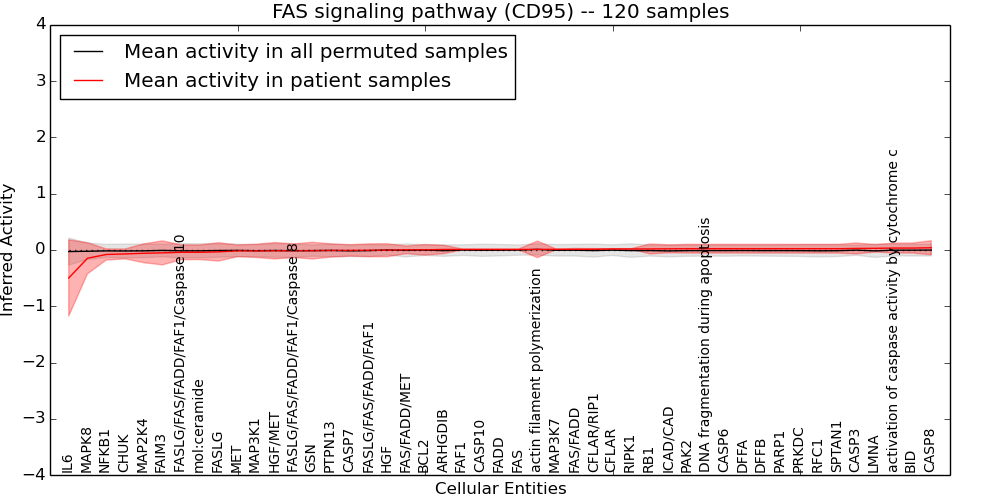 FAS signaling pathway (CD95) -- 120 samples

Mean activity in all permuted samples
Mean activity in patient samples

Inferred Activity

4
3
2
1
0
−1
−2
−3
−4

IL6
MAPK8
NFKB1
CHUK
MAP2K4
FAIM3
FASLG/FAS/FADD/FAF1/Caspase 10
mol:ceramide
FASLG
MET
MAP3K1
HGF/MET
FASLG/FAS/FADD/FAF1/Caspase 8
GSN
PTPN13
CASP7
FASLG/FAS/FADD/FAF1
HGF
FAS/FADD/MET
BCL2
ARHGDIB
FAF1
CASP10
FADD
FAS
actin filament polymerization
MAP3K7
FAS/FADD
CFLAR/RIP1
CFLAR
RIPK1
RB1
ICAD/CAD
PAK2
DNA fragmentation during apoptosis
CASP6
DFFA
DFFB
PARP1
PRKDC
RFC1
SPTAN1
CASP3
LMNA
activation of caspase activity by cytochrome c
BID
CASP8

Cellular Entities